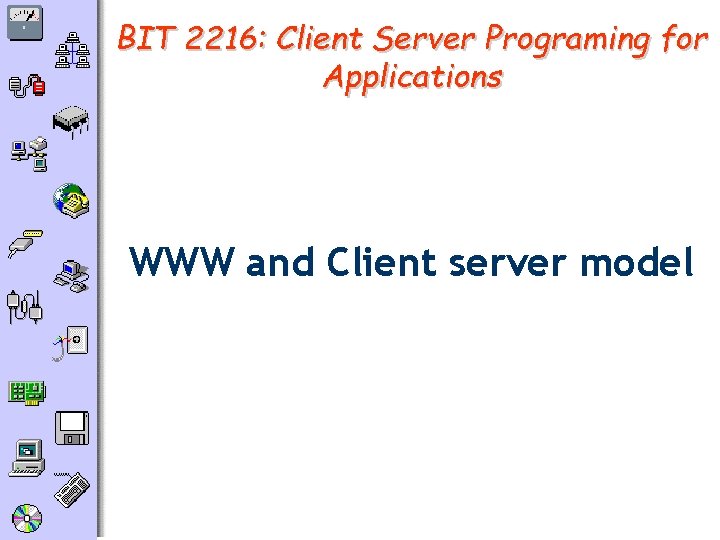 BIT 2216: Client Server Programing for Applications

WWW and Client server model